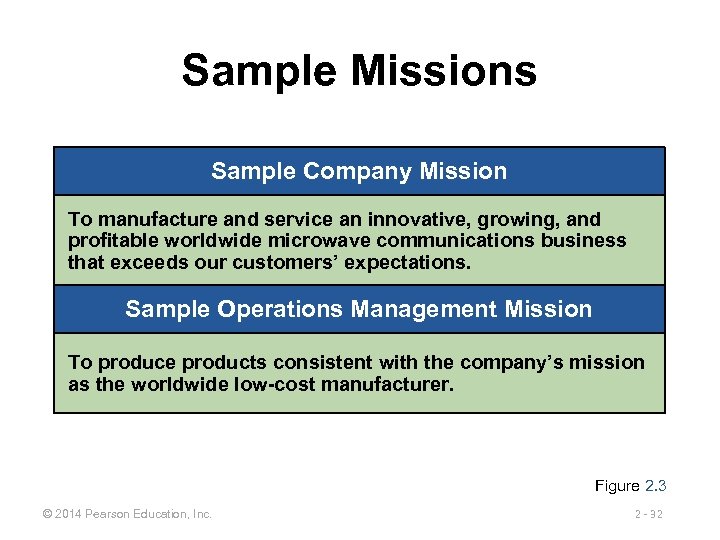 Sample Missions

Sample Company Mission

To manufacture and service an innovative, growing, and profitable worldwide microwave communications business that exceeds our customers' expectations.

Sample Operations Management Mission

To produce products consistent with the company's mission as the worldwide low-cost manufacturer.

Figure 2.3

© 2014 Pearson Education, Inc.

2 - 32